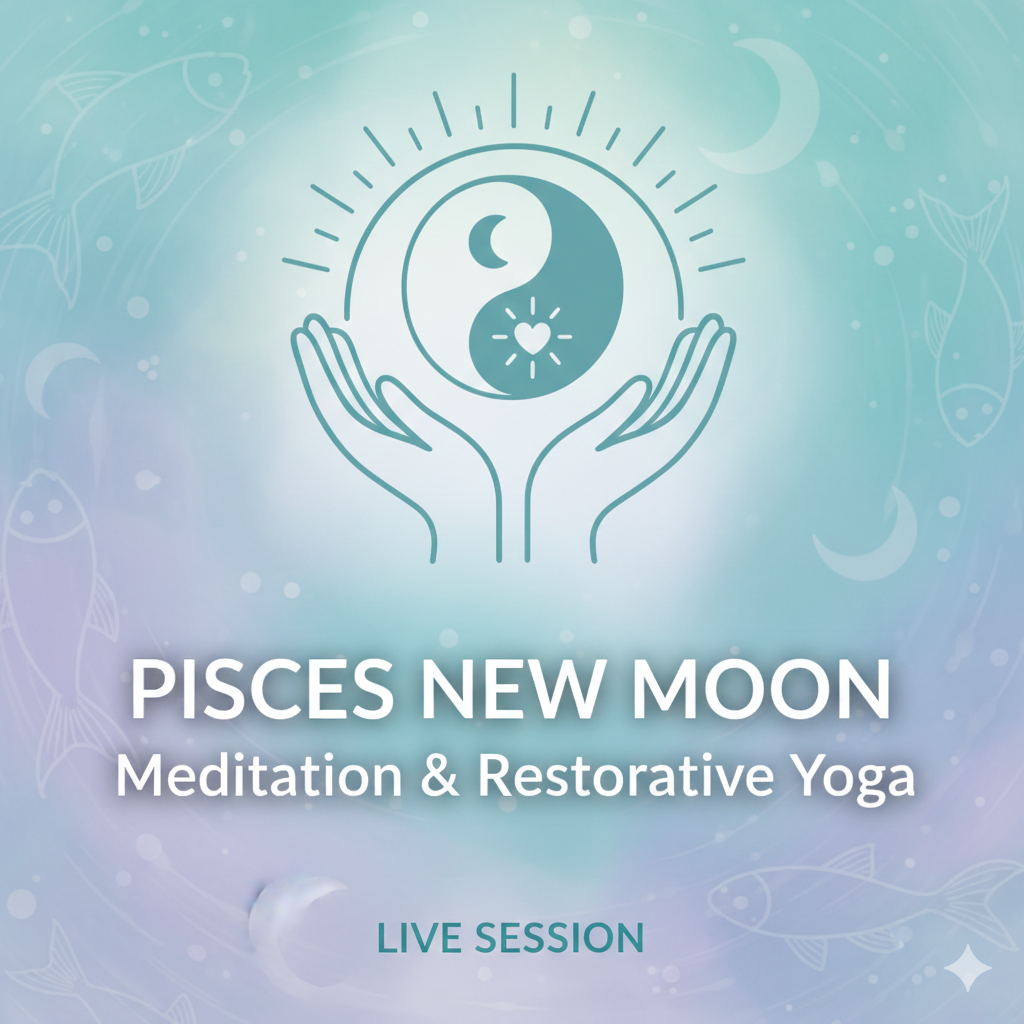 PISCES NEW MOON
Meditation & Restorative Yoga

LIVE SESSION